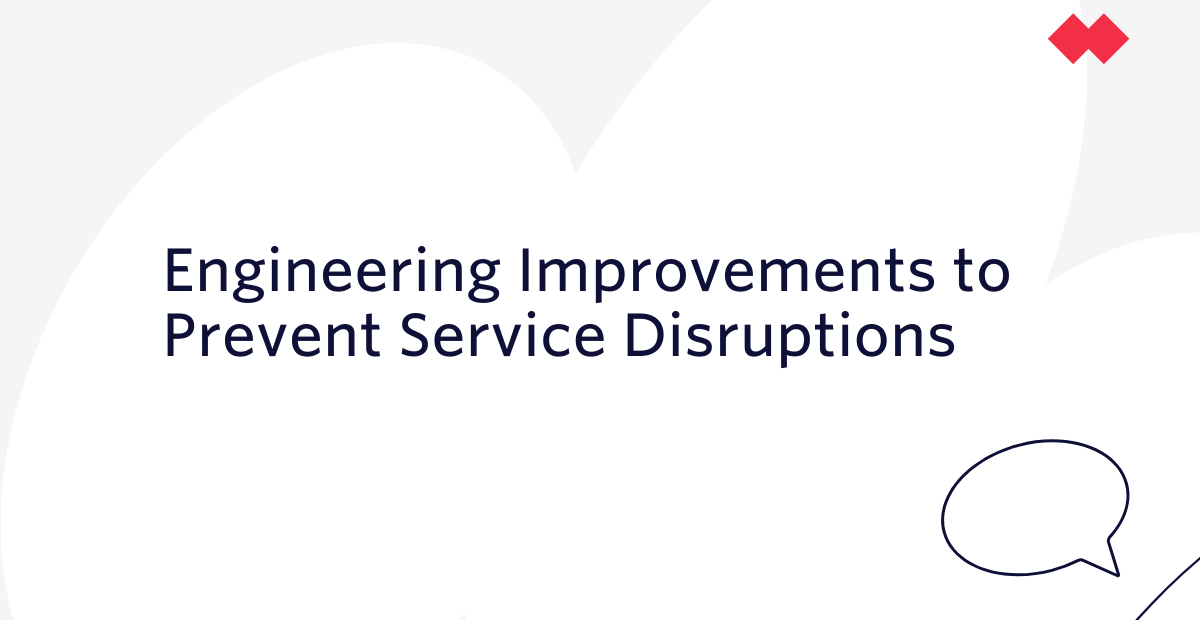 Engineering Improvements to Prevent Service Disruptions